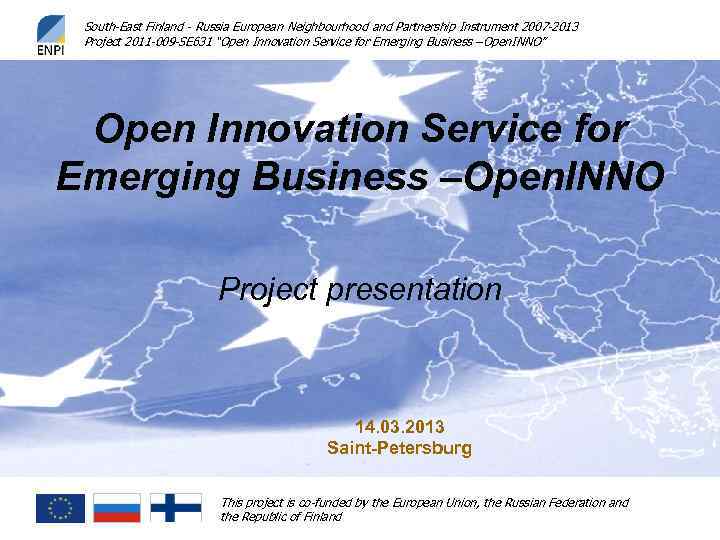 ENPI

South-East Finland - Russia European Neighbourhood and Partnership Instrument 2007-2013
Project 2011-009-SE631 "Open Innovation Service for Emerging Business –OpenINNO"

Open Innovation Service for Emerging Business –OpenINNO

Project presentation

14.03.2013
Saint-Petersburg

This project is co-funded by the European Union, the Russian Federation and the Republic of Finland